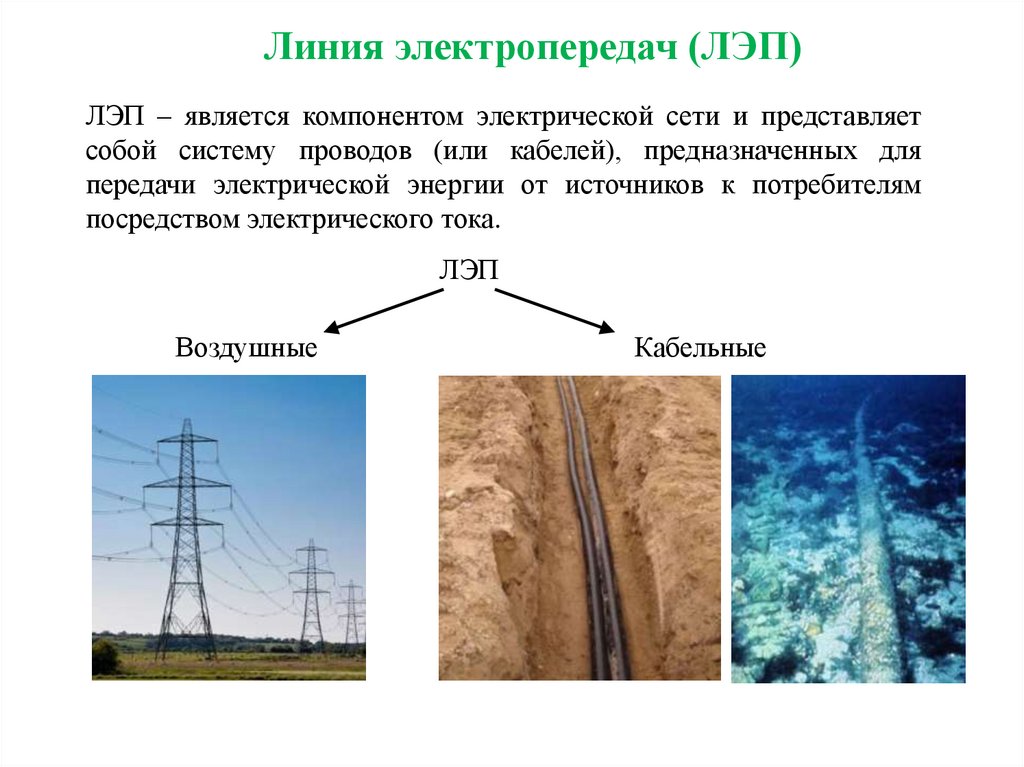 Линия электропередач (ЛЭП)

ЛЭП – является компонентом электрической сети и представляет собой систему проводов (или кабелей), предназначенных для передачи электрической энергии от источников к потребителям посредством электрического тока.

ЛЭП

Воздушные

Кабельные